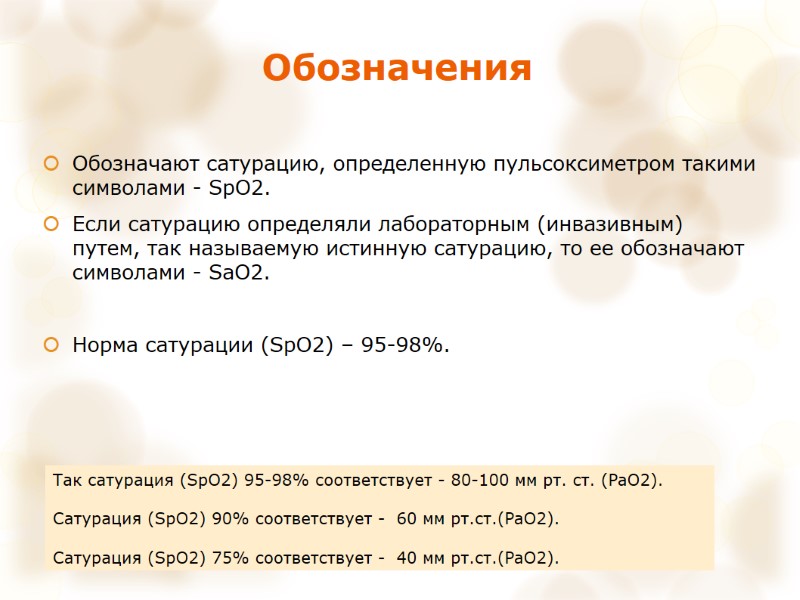 Обозначения

Обозначают сатурацию, определенную пульсоксиметром такими символами - SpO2.

Если сатурацию определяли лабораторным (инвазивным) путем, так называемую истинную сатурацию, то ее обозначают символами - SaO2.

Норма сатурации (SpO2) – 95-98%.

Так сатурация (SpO2) 95-98% соответствует - 80-100 мм рт. ст. (PaO2).

Сатурация (SpO2) 90% соответствует - 60 мм рт.ст.(PaO2).

Сатурация (SpO2) 75% соответствует - 40 мм рт.ст.(PaO2).